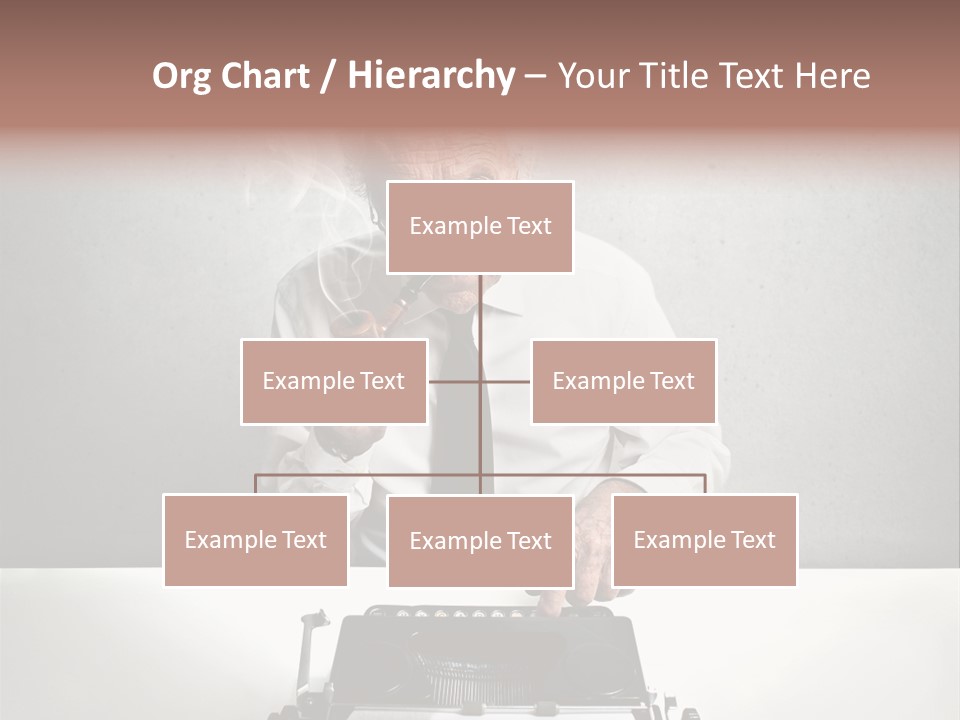 Org Chart / Hierarchy – Your Title Text Here

Example Text

Example Text

Example Text

Example Text

Example Text

Example Text